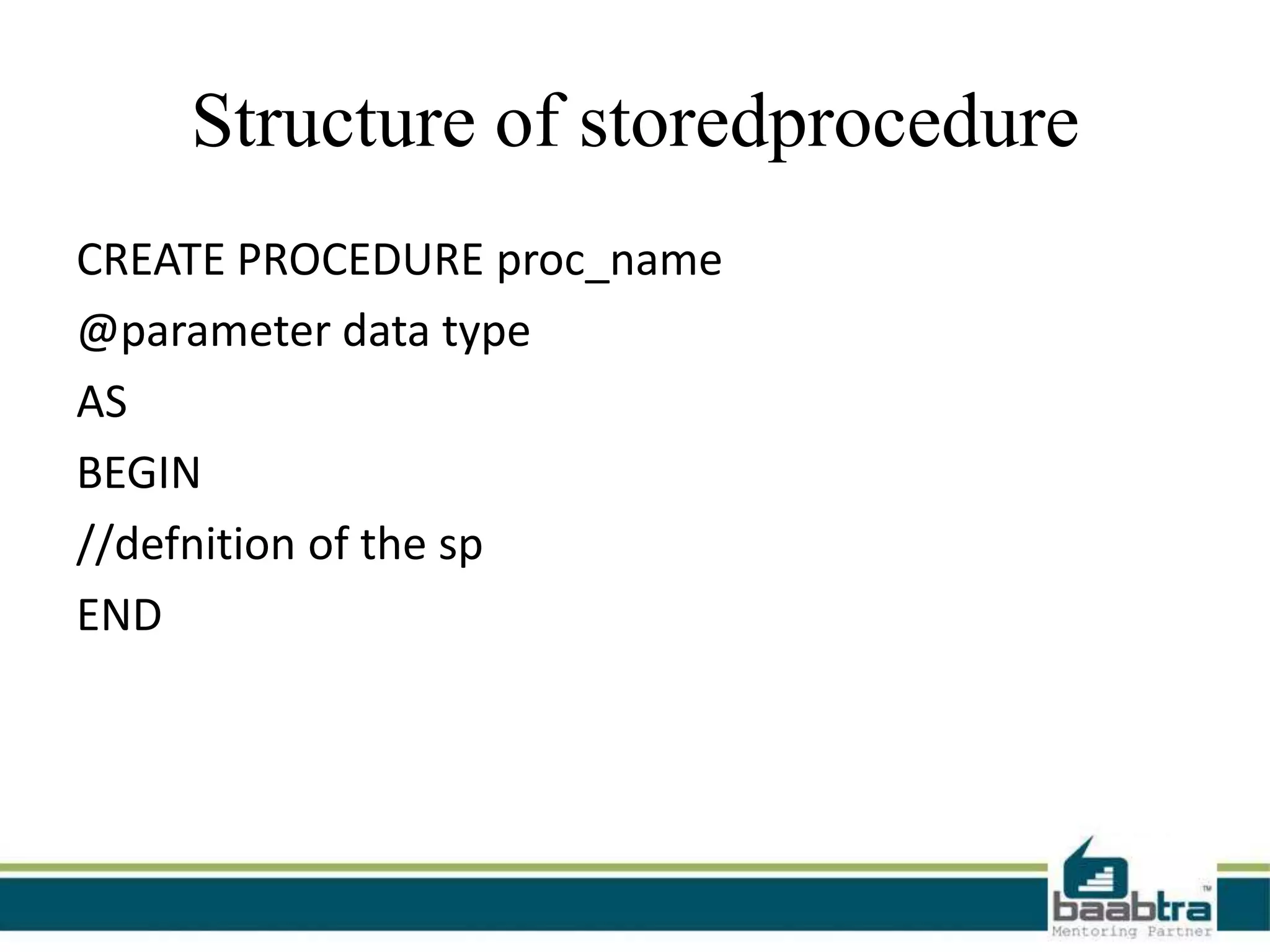 Structure of storedprocedure

CREATE PROCEDURE proc_name
@parameter data type
AS
BEGIN
//defnition of the sp
END

baabtra™
Mentoring Partner